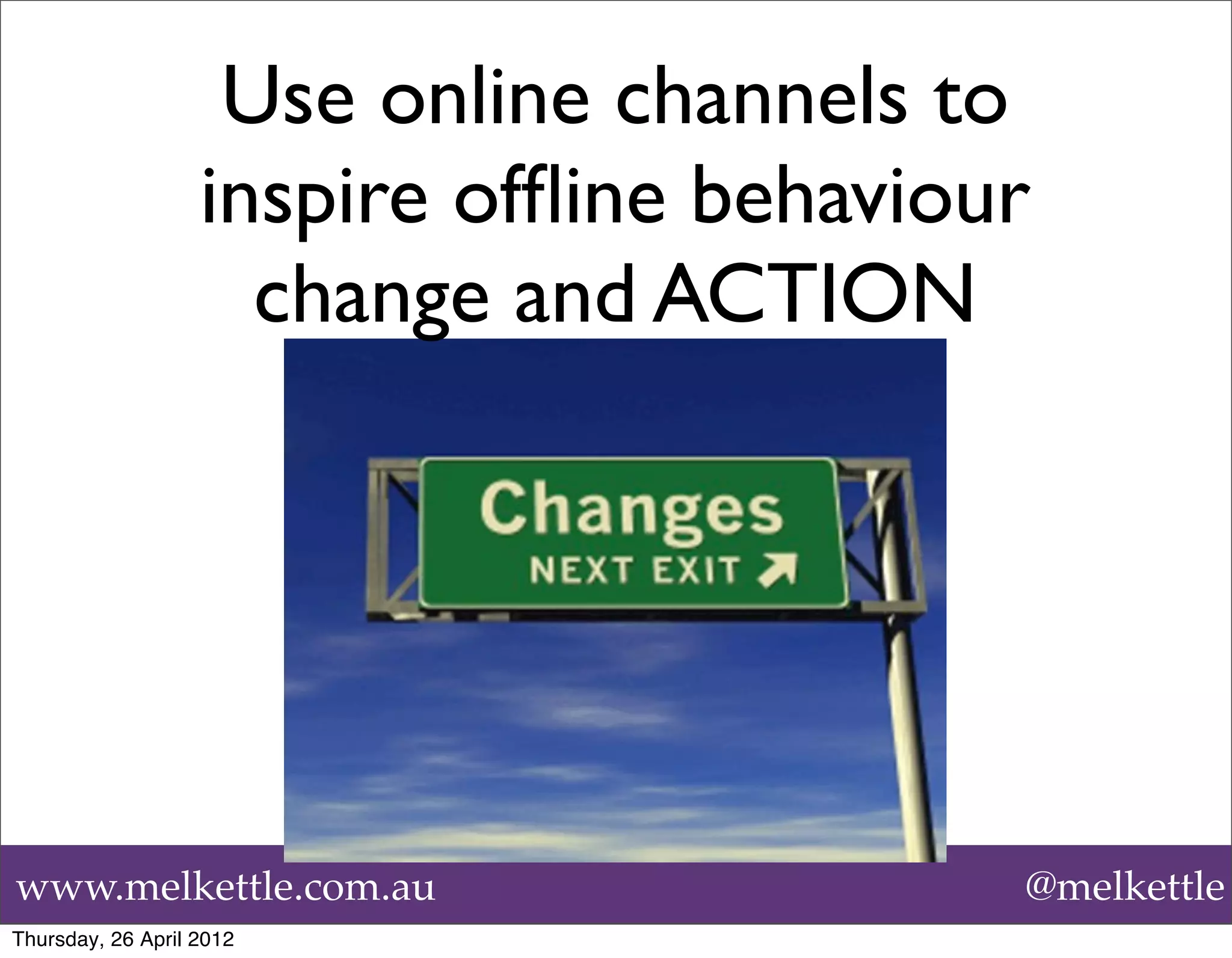 Use online channels to inspire offline behaviour change and ACTION

Changes
NEXT EXIT

www.melkettle.com.au

@melkettle

Thursday, 26 April 2012